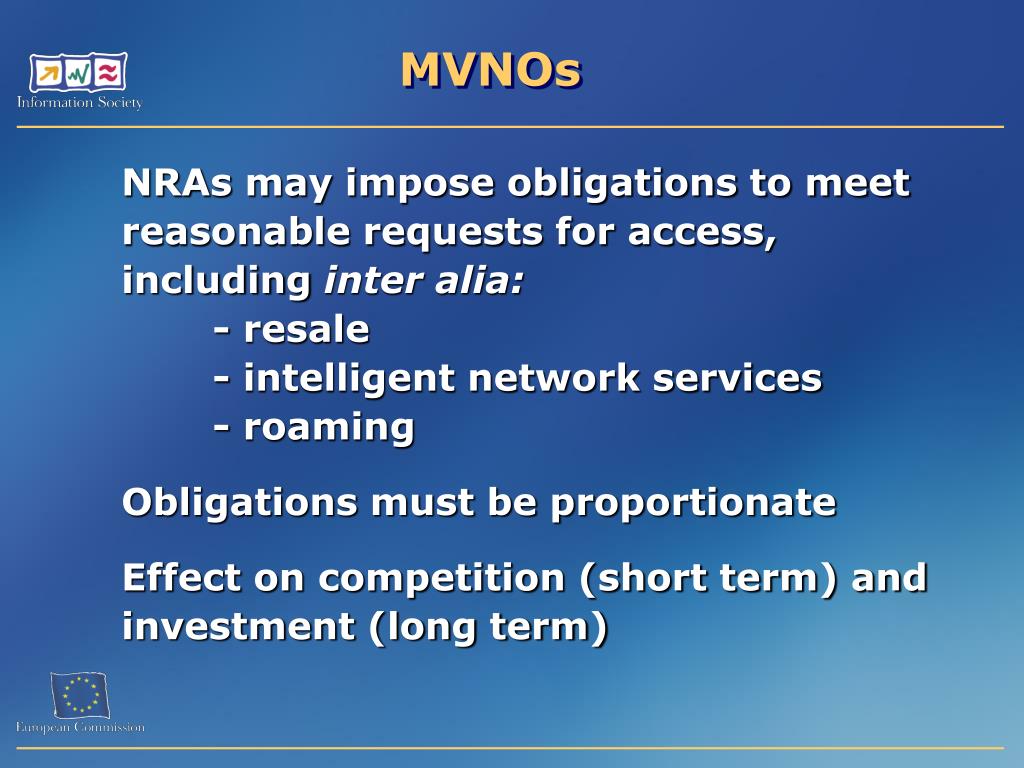 Information Society

MVNOs

NRAs may impose obligations to meet reasonable requests for access, including inter alia:
- resale
- intelligent network services
- roaming

Obligations must be proportionate

Effect on competition (short term) and investment (long term)

European Commission